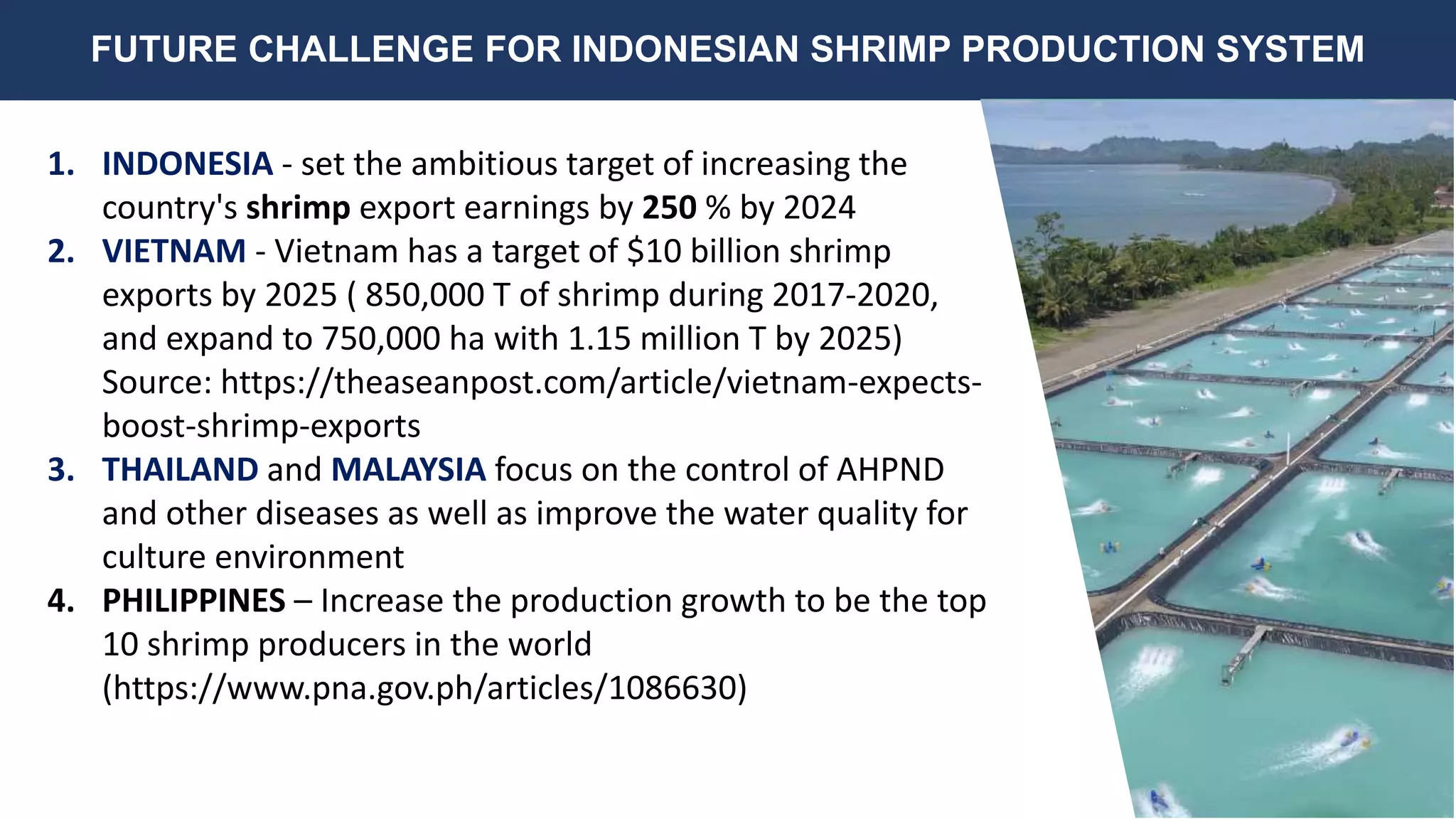 FUTURE CHALLENGE FOR INDONESIAN SHRIMP PRODUCTION SYSTEM

1. INDONESIA - set the ambitious target of increasing the country's shrimp export earnings by 250 % by 2024
2. VIETNAM - Vietnam has a target of \$10 billion shrimp exports by 2025 ( 850,000 T of shrimp during 2017-2020, and expand to 750,000 ha with 1.15 million T by 2025) Source: https://theaseanpost.com/article/vietnam-expects-boost-shrimp-exports
3. THAILAND and MALAYSIA focus on the control of AHPND and other diseases as well as improve the water quality for culture environment
4. PHILIPPINES – Increase the production growth to be the top 10 shrimp producers in the world (https://www.pna.gov.ph/articles/1086630)